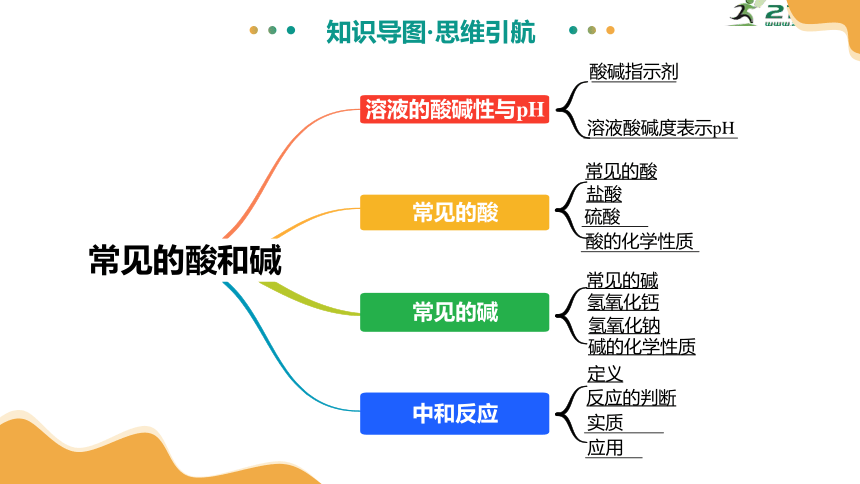 知识导图·思维引航

常见的酸和碱

溶液的酸碱性与pH
酸碱指示剂
溶液酸碱度表示pH

常见的酸
常见的酸
盐酸
硫酸
酸的化学性质

常见的碱
常见的碱
氢氧化钙
氢氧化钠
碱的化学性质

中和反应
定义
反应的判断
实质
应用